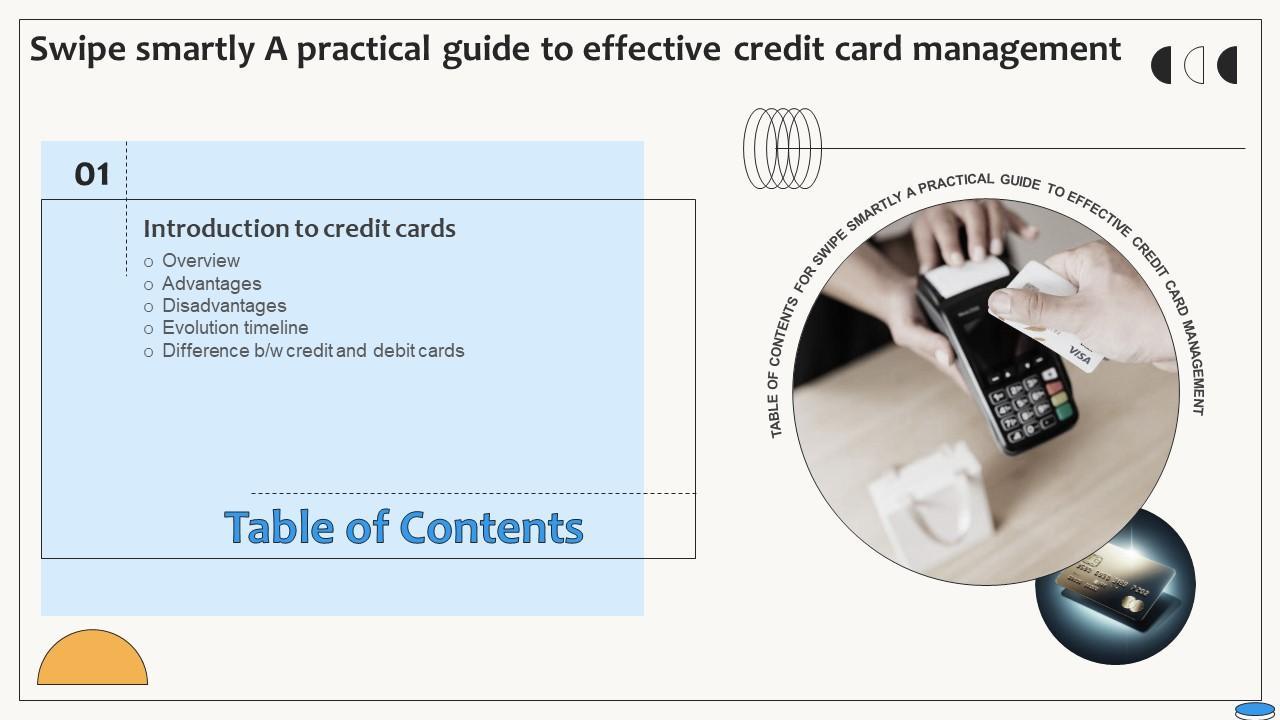 Swipe smartly A practical guide to effective credit card management

01

Introduction to credit cards

o Overview
o Advantages
o Disadvantages
o Evolution timeline
o Difference b/w credit and debit cards

Table of Contents

TABLE OF CONTENTS FOR SWIPE SMARTLY A PRACTICAL GUIDE TO EFFECTIVE CREDIT CARD MANAGEMENT

VISA